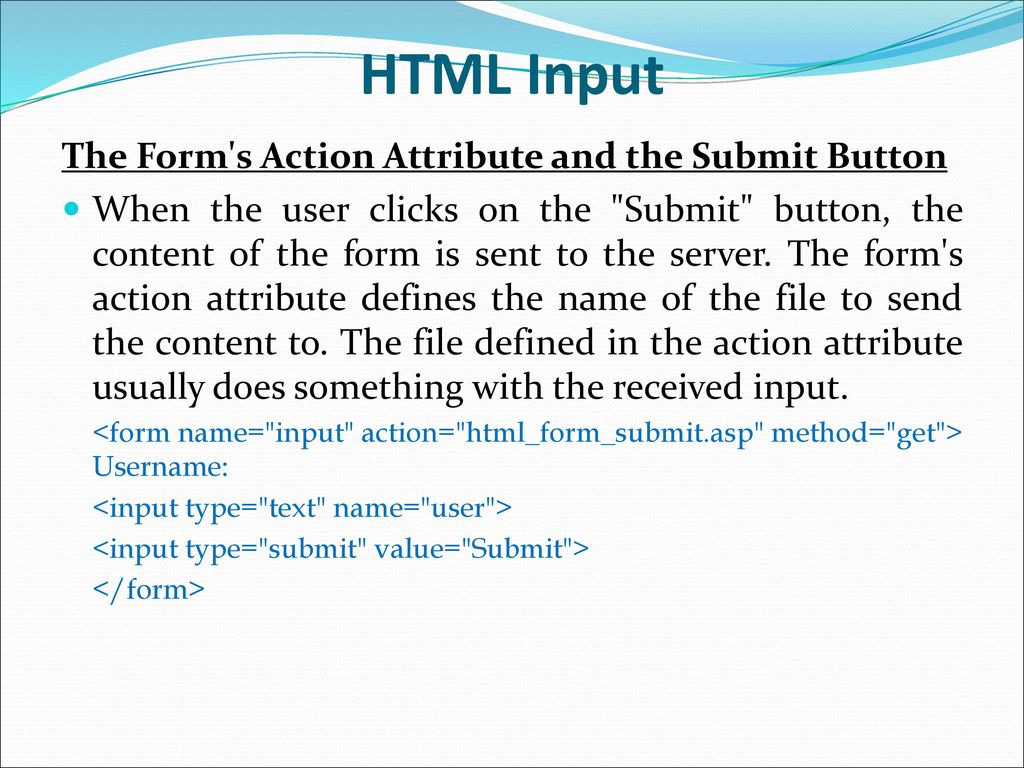 HTML Input

The Form's Action Attribute and the Submit Button

When the user clicks on the "Submit" button, the content of the form is sent to the server. The form's action attribute defines the name of the file to send the content to. The file defined in the action attribute usually does something with the received input.

<form name="input" action="html_form_submit.asp" method="get"> Username:

<input type="text" name="user">

<input type="submit" value="Submit">

</form>